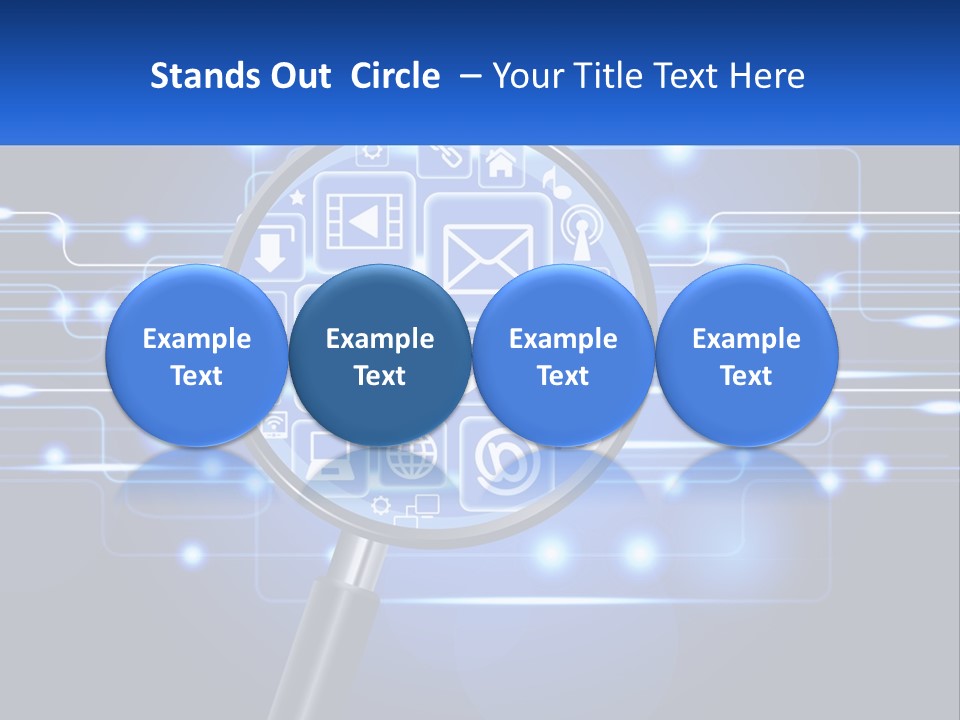 Stands Out Circle – Your Title Text Here

Example Text

Example Text

Example Text

Example Text